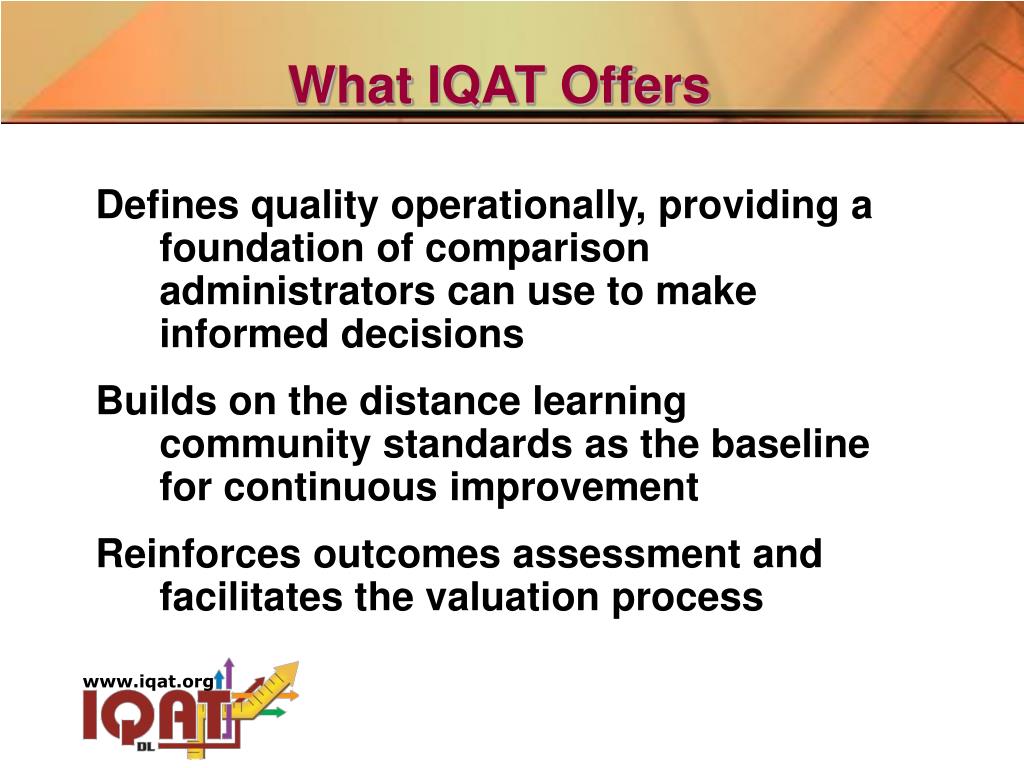 What IQAT Offers

Defines quality operationally, providing a foundation of comparison administrators can use to make informed decisions

Builds on the distance learning community standards as the baseline for continuous improvement

Reinforces outcomes assessment and facilitates the valuation process

www.iqat.org

IQAT

DL